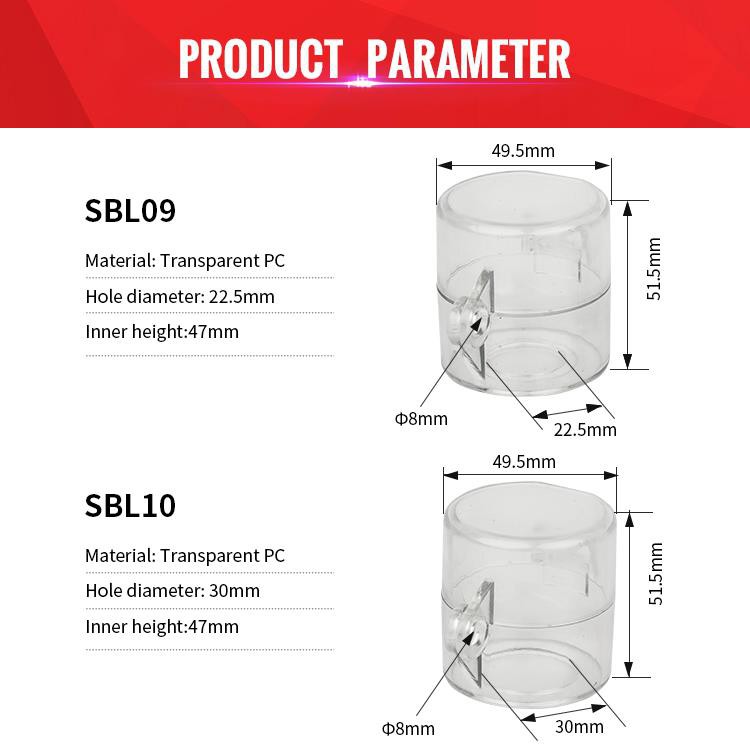 PRODUCT PARAMETER

SBL09

Material: Transparent PC

Hole diameter: 22.5mm

Inner height:47mm

49.5mm

51.5mm

Φ8mm

22.5mm

SBL10

Material: Transparent PC

Hole diameter: 30mm

Inner height:47mm

49.5mm

51.5mm

Φ8mm

30mm